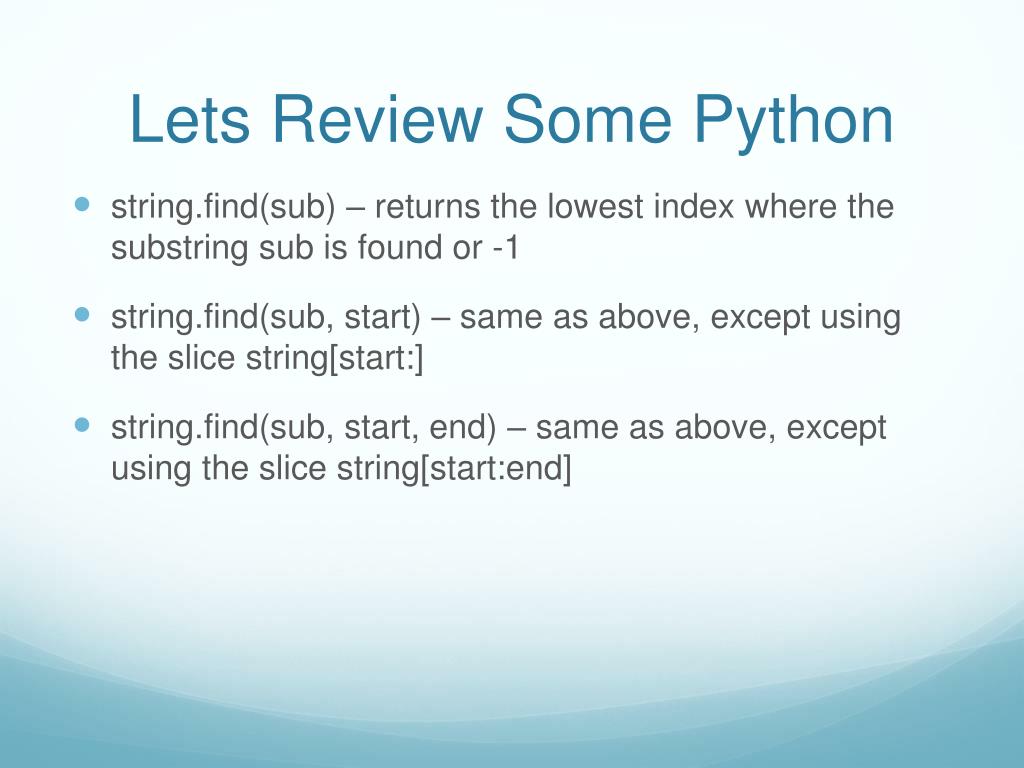 Lets Review Some Python

- string.find(sub) – returns the lowest index where the substring sub is found or -1
- string.find(sub, start) – same as above, except using the slice string[start:]
- string.find(sub, start, end) – same as above, except using the slice string[start:end]